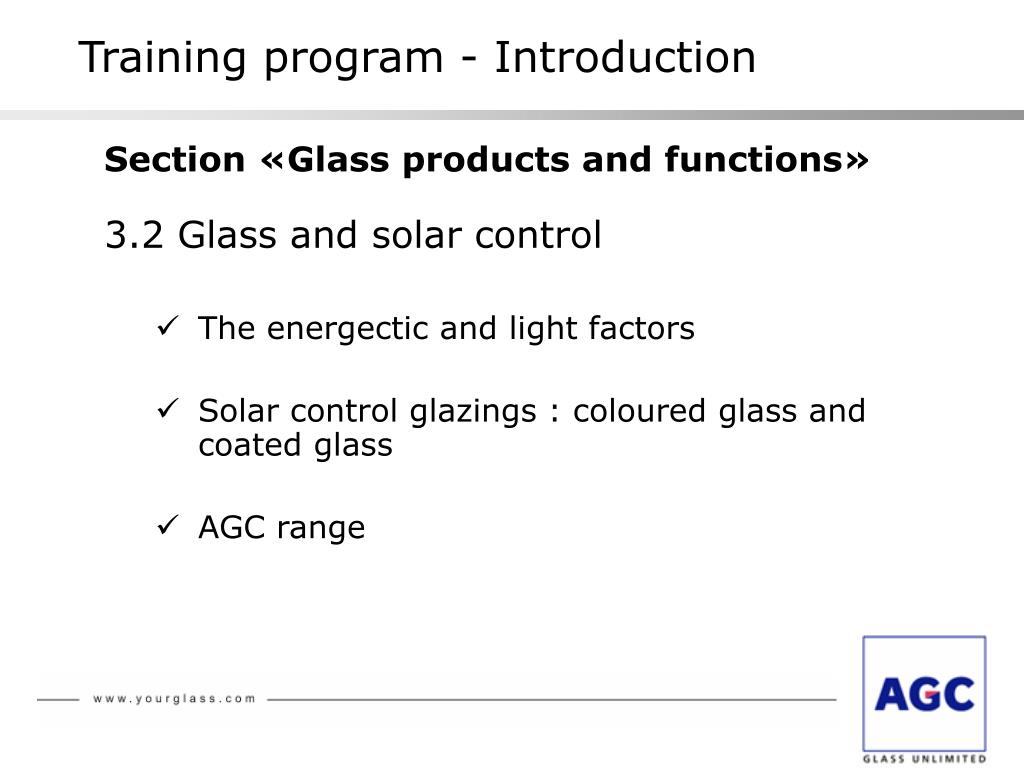 Training program - Introduction

Section «Glass products and functions»

3.2 Glass and solar control

✓ The energectic and light factors

✓ Solar control glazings : coloured glass and coated glass

✓ AGC range

www.yourglass.com

AGC

GLASS UNLIMITED